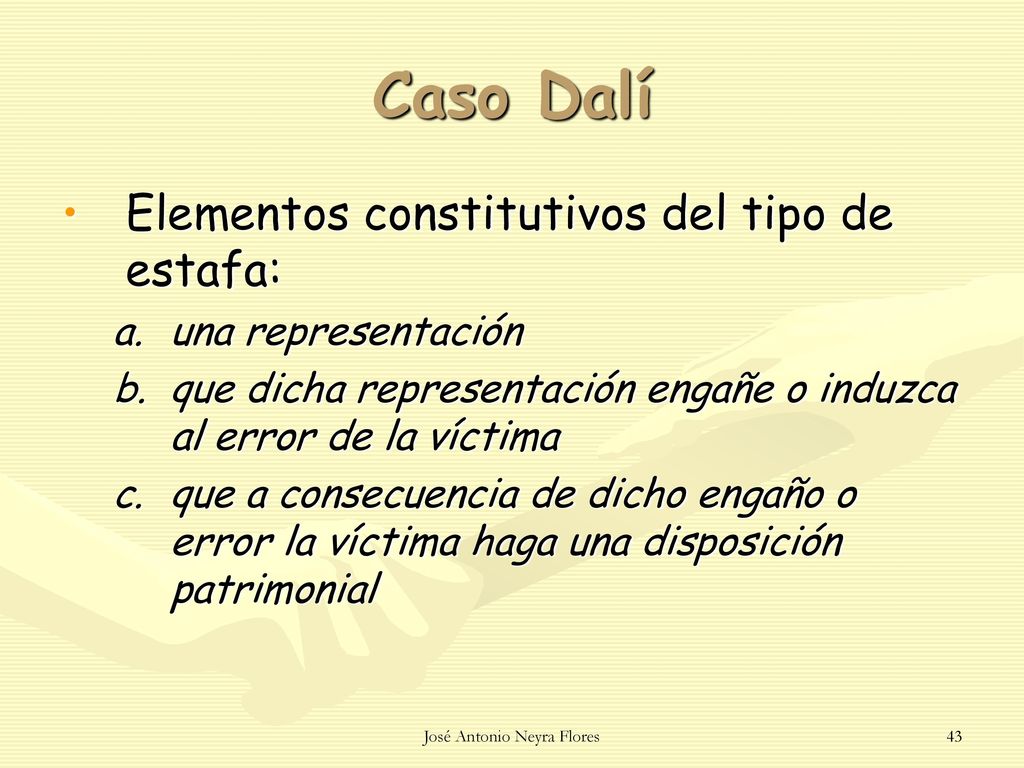 Caso Dalí

• Elementos constitutivos del tipo de estafa:

a. una representación
b. que dicha representación engañe o induzca al error de la víctima
c. que a consecuencia de dicho engaño o error la víctima haga una disposición patrimonial

José Antonio Neyra Flores

43